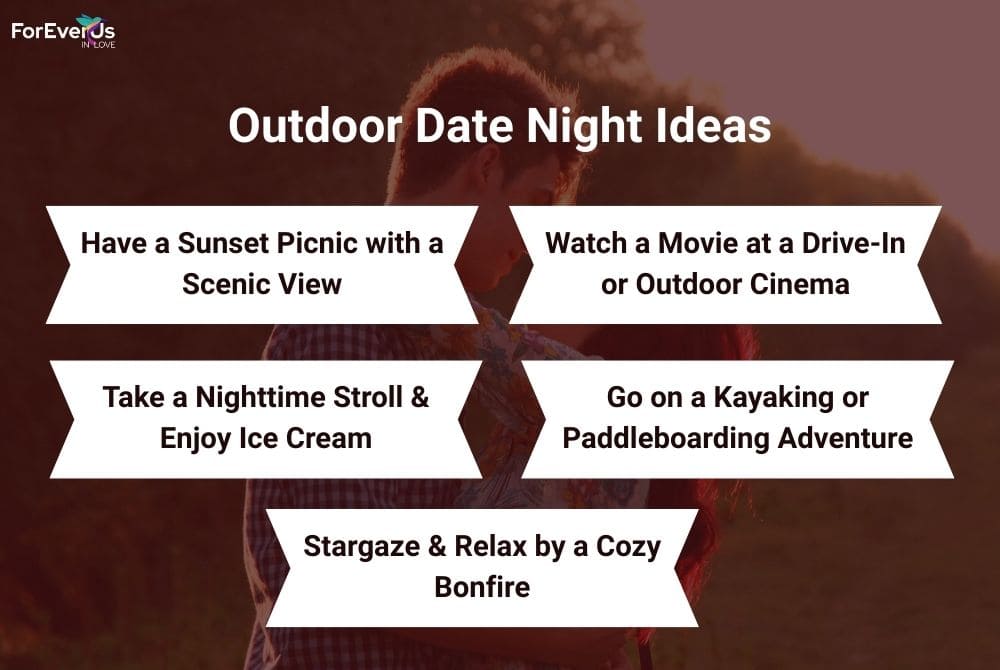 ForEverUs IN LOVE

Outdoor Date Night Ideas

Have a Sunset Picnic with a Scenic View

Watch a Movie at a Drive-In or Outdoor Cinema

Take a Nighttime Stroll & Enjoy Ice Cream

Go on a Kayaking or Paddleboarding Adventure

Stargaze & Relax by a Cozy Bonfire